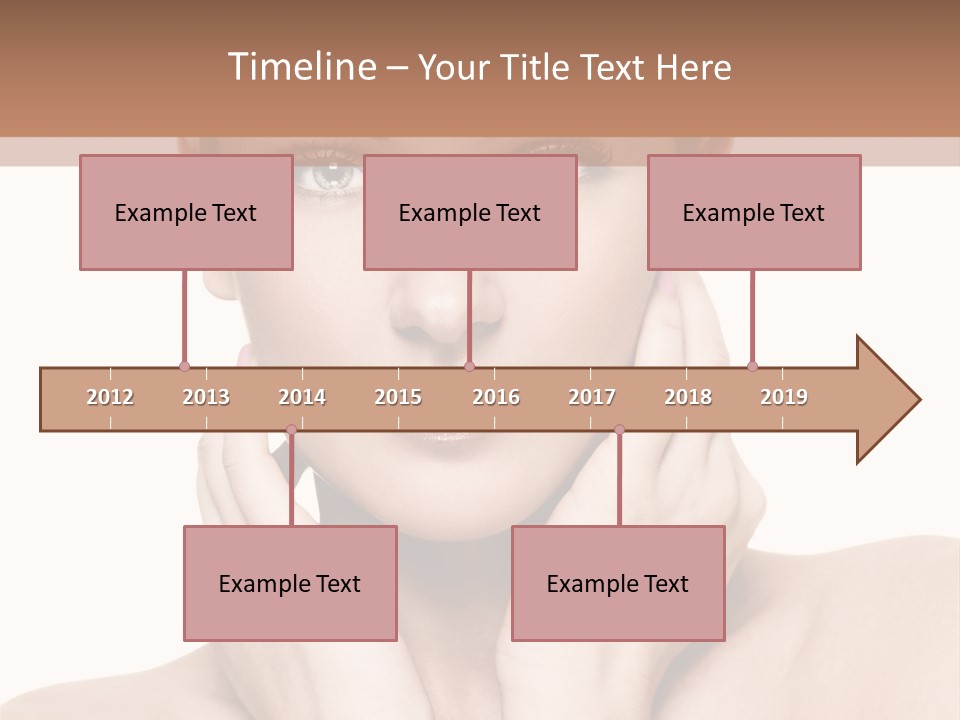 Timeline – Your Title Text Here

Example Text

Example Text

Example Text

2012 2013 2014 2015 2016 2017 2018 2019

Example Text

Example Text